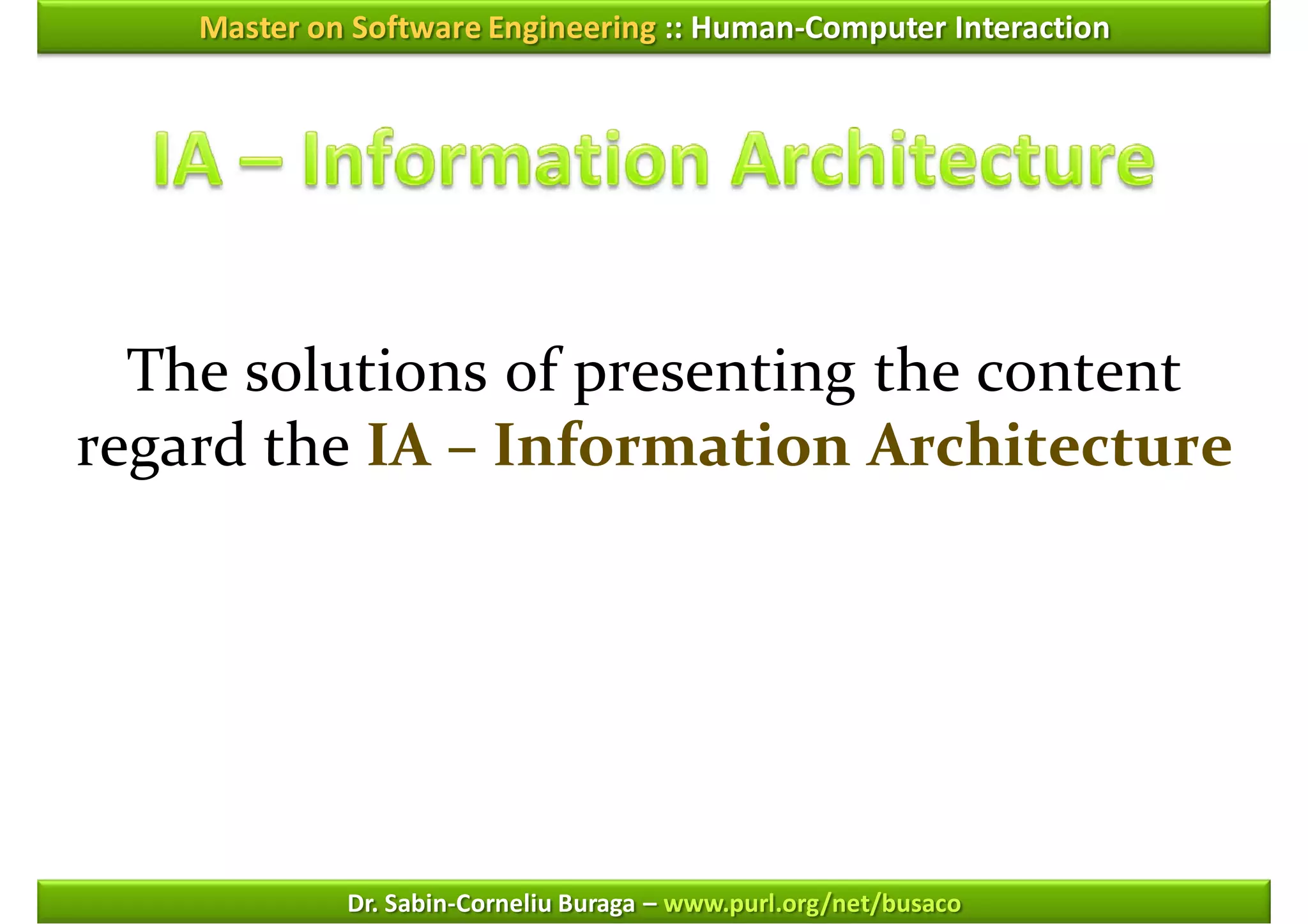 Master on Software Engineering :: Human-Computer Interaction

IA – Information Architecture

The solutions of presenting the content regard the IA – Information Architecture

Dr. Sabin-Corneliu Buraga – www.purl.org/net/busaco